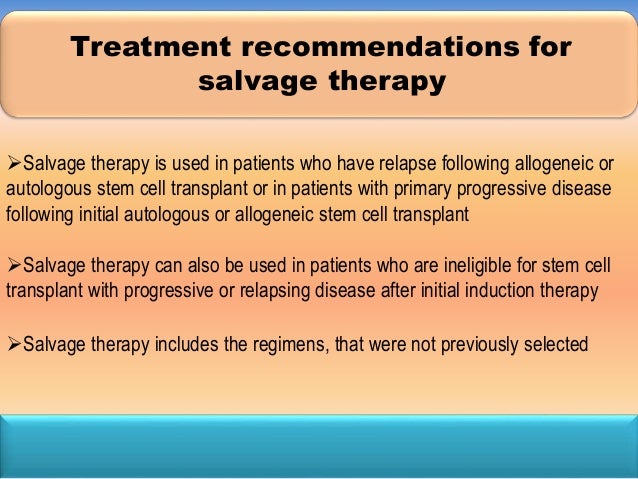 Treatment recommendations for salvage therapy

➢Salvage therapy is used in patients who have relapse following allogeneic or autologous stem cell transplant or in patients with primary progressive disease following initial autologous or allogeneic stem cell transplant

➢Salvage therapy can also be used in patients who are ineligible for stem cell transplant with progressive or relapsing disease after initial induction therapy

➢Salvage therapy includes the regimens, that were not previously selected